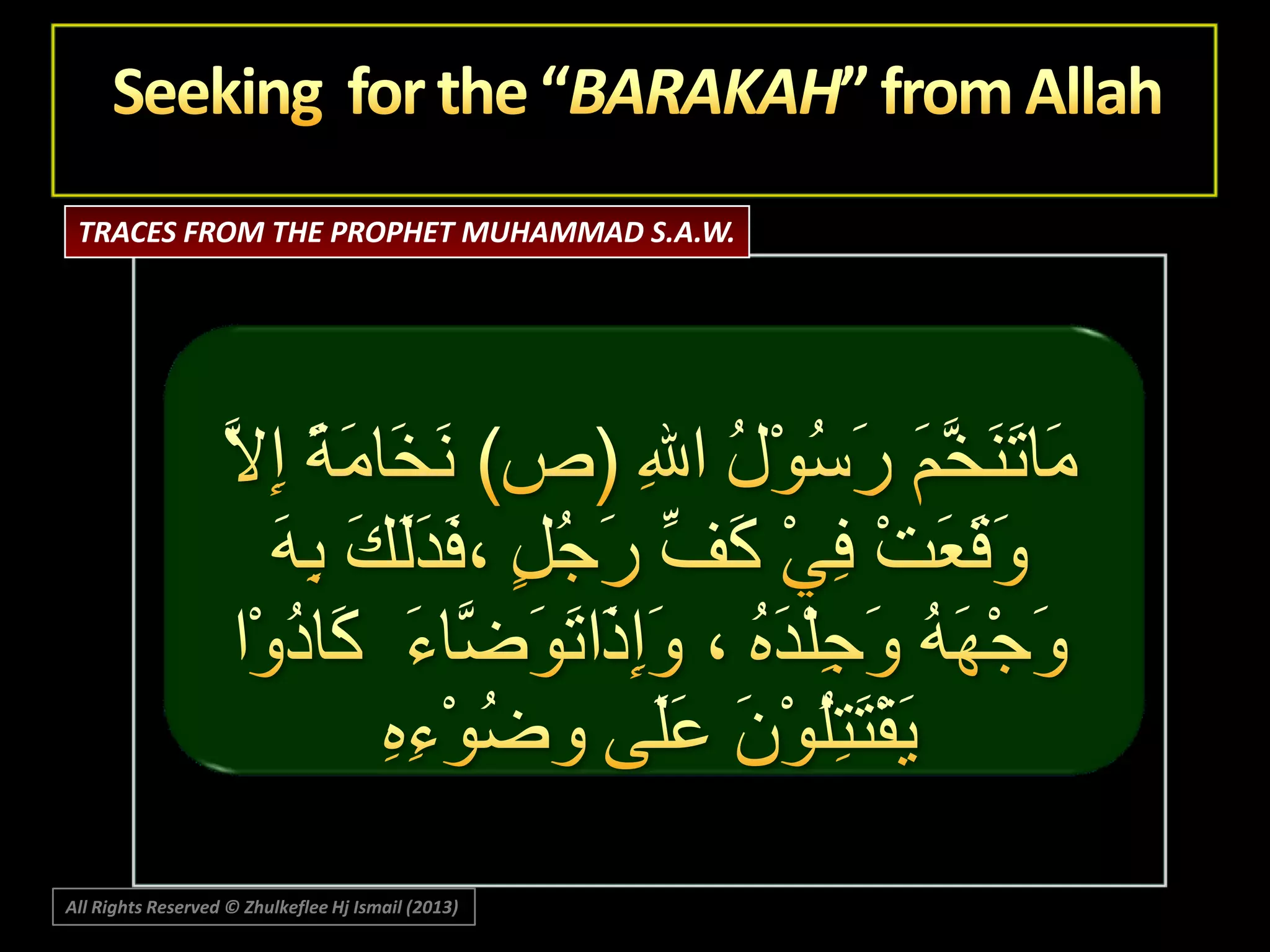 Seeking for the “BARAKAH” from Allah

TRACES FROM THE PROPHET MUHAMMAD S.A.W.

مَاتَنَخَّمَ رَسُوْلُ اللهِ (ص) نَخَامَةً إِلاَّ وَقَعَتْ فِيْ كَفِّ رَجُلٍ ،فَدَلَكَ بِهَ وَجْهَهُ وَجِلْدَهُ ، وَإِذَاتَوَضَّاءَ كَادُوْا يَقْتَتِلُوْنَ عَلَى وضُوْءِهِ

All Rights Reserved © Zhulkeflee Hj Ismail (2013)